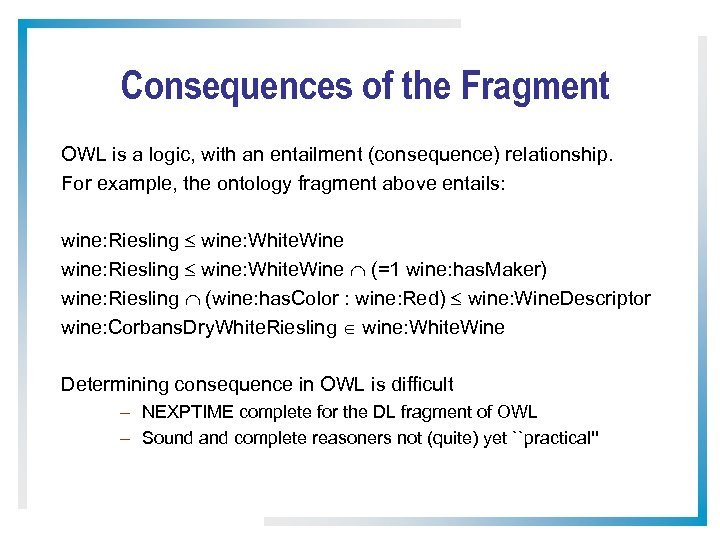 Consequences of the Fragment

OWL is a logic, with an entailment (consequence) relationship. For example, the ontology fragment above entails:

wine:Riesling $\leq$ wine:WhiteWine
wine:Riesling $\leq$ wine:WhiteWine $\cap$ (=1 wine:hasMaker)
wine:Riesling $\cap$ (wine:hasColor : wine:Red) $\leq$ wine:WineDescriptor
wine:CorbansDryWhiteRiesling $\in$ wine:WhiteWine

Determining consequence in OWL is difficult
– NEXPTIME complete for the DL fragment of OWL
– Sound and complete reasoners not (quite) yet ``practical"